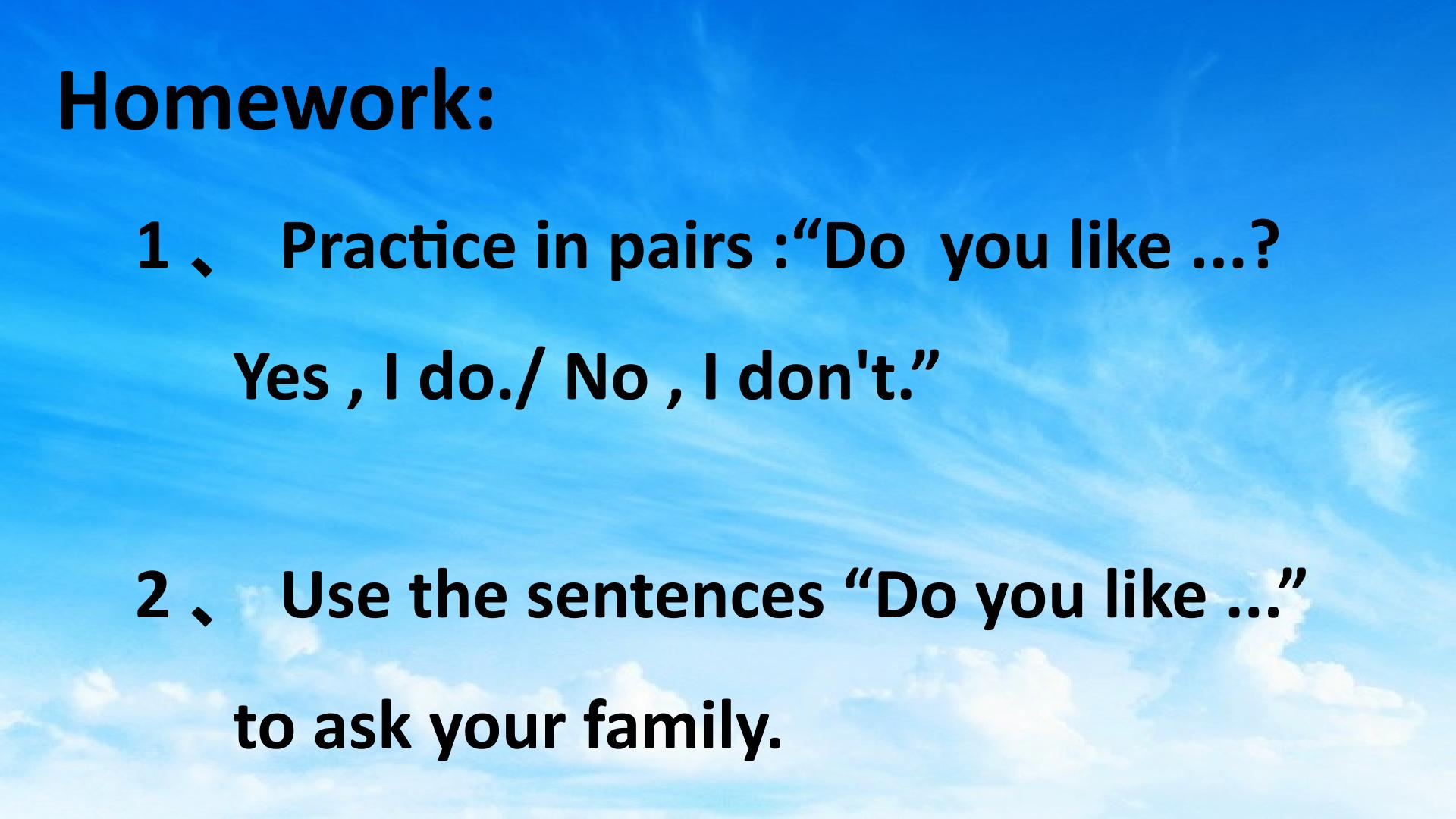 Homework:

1、 Practice in pairs :"Do you like ...? Yes , I do./ No , I don't."

2、 Use the sentences "Do you like ..." to ask your family.